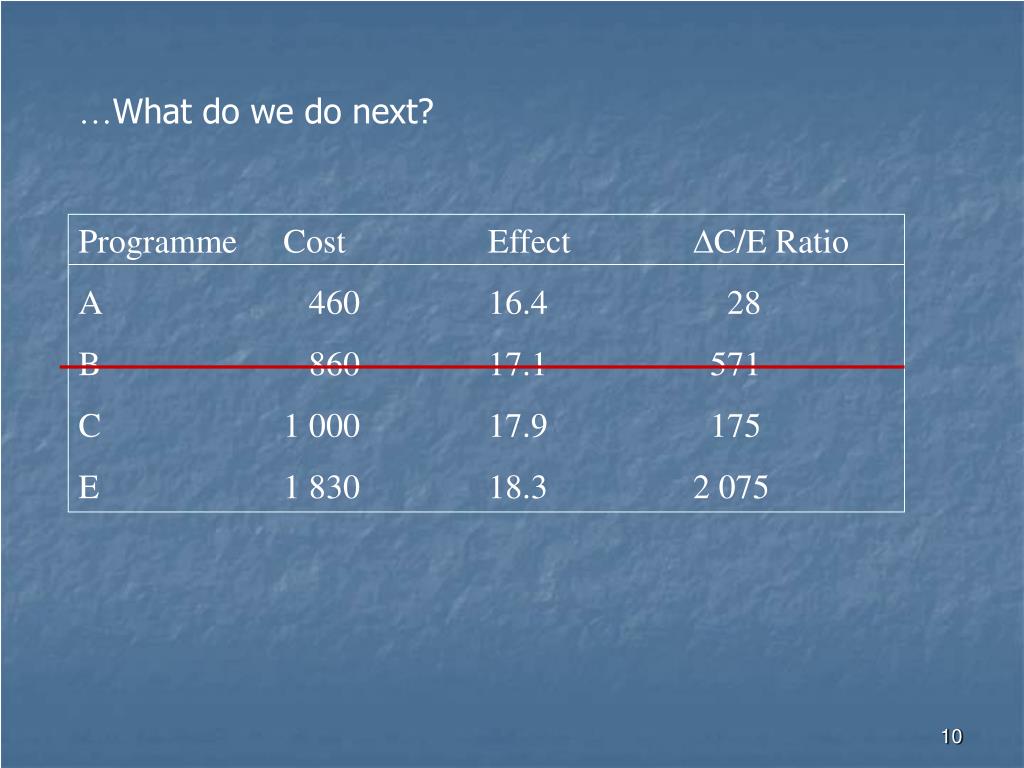 …What do we do next?

| Programme | Cost | Effect | $\Delta$C/E Ratio |
|---|---|---|---|
| A | 460 | 16.4 | 28 |
| B | 860 | 17.1 | 571 |
| C | 1 000 | 17.9 | 175 |
| E | 1 830 | 18.3 | 2 075 |

10